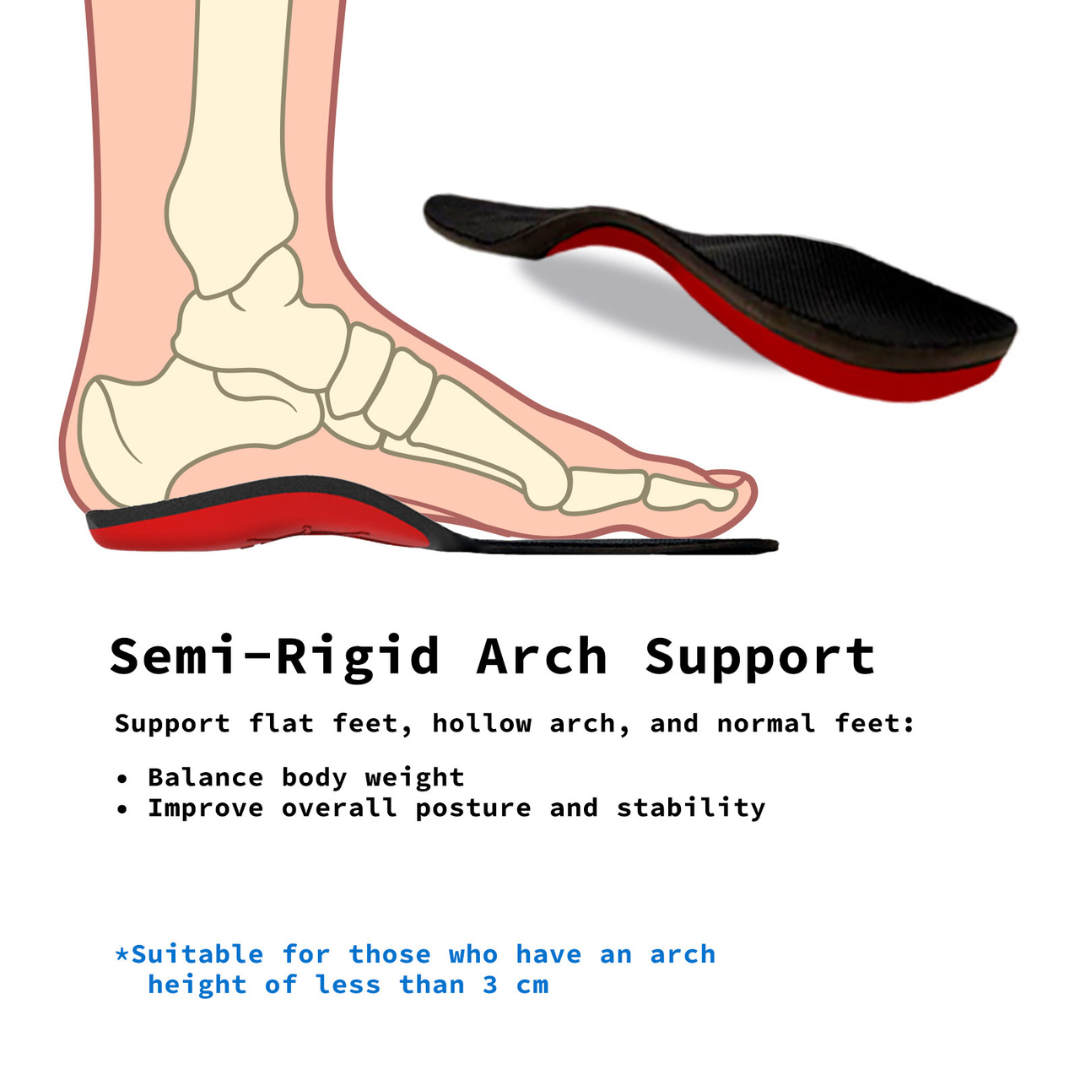 Semi-Rigid Arch Support

Support flat feet, hollow arch, and normal feet:

• Balance body weight
• Improve overall posture and stability

*Suitable for those who have an arch height of less than 3 cm